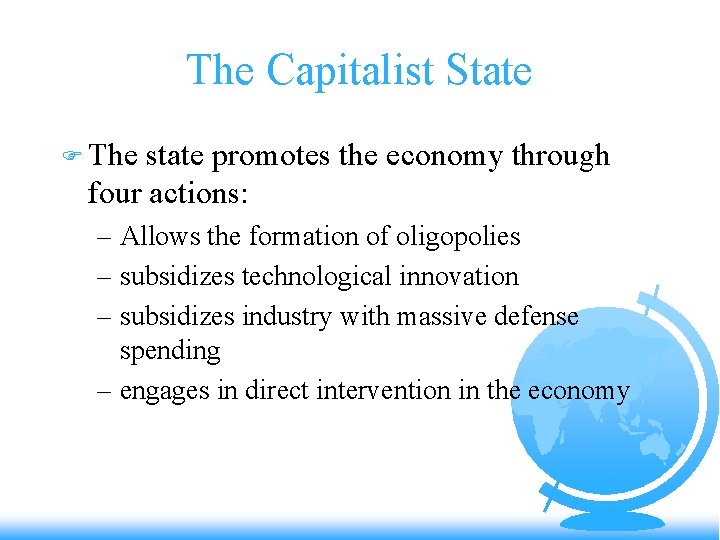 The Capitalist State

The state promotes the economy through four actions:

– Allows the formation of oligopolies
– subsidizes technological innovation
– subsidizes industry with massive defense spending
– engages in direct intervention in the economy